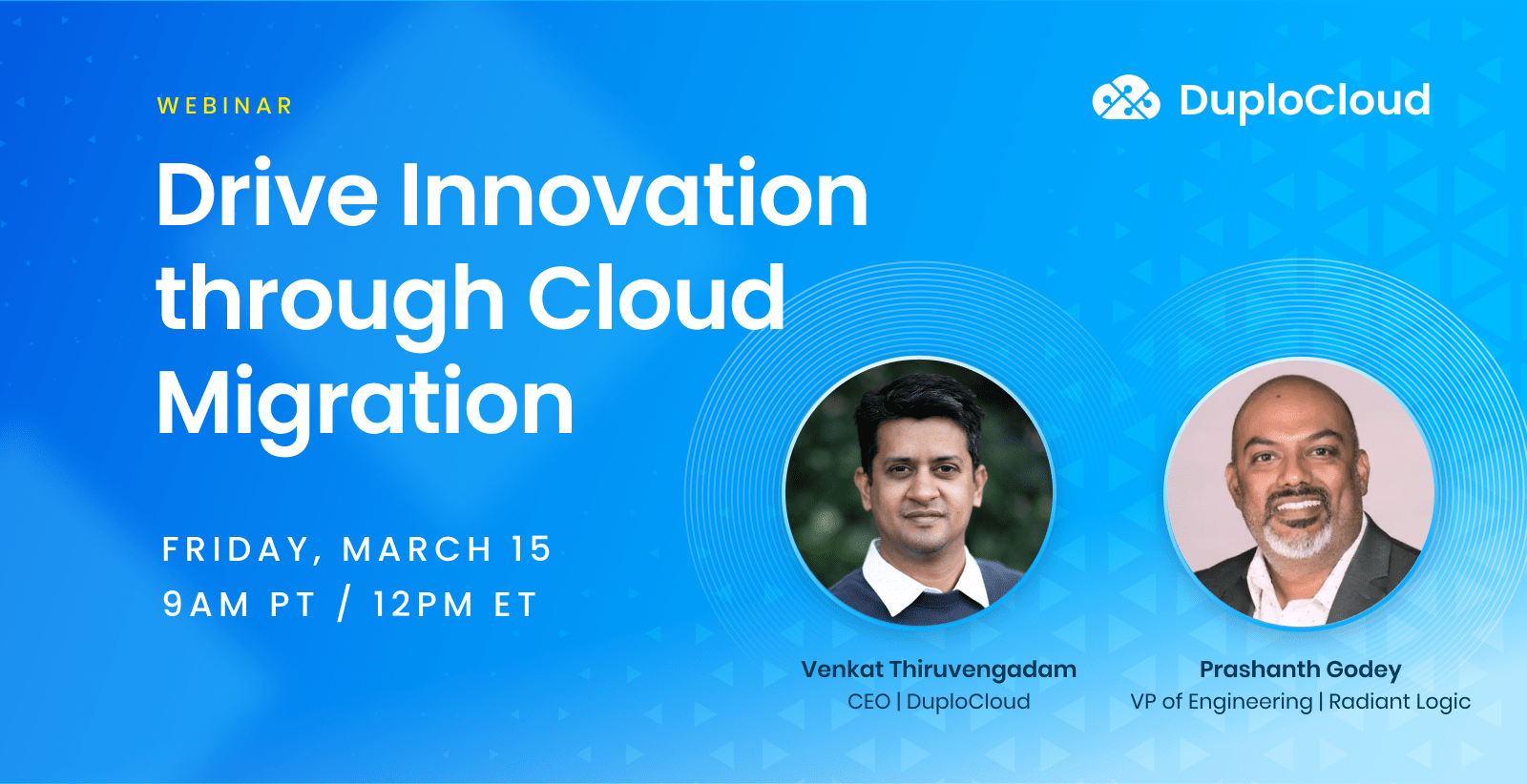 WEBINAR

DuploCloud

Drive Innovation through Cloud Migration

FRIDAY, MARCH 15
9AM PT / 12PM ET

Venkat Thiruvengadam
CEO | DuploCloud

Prashanth Godey
VP of Engineering | Radiant Logic